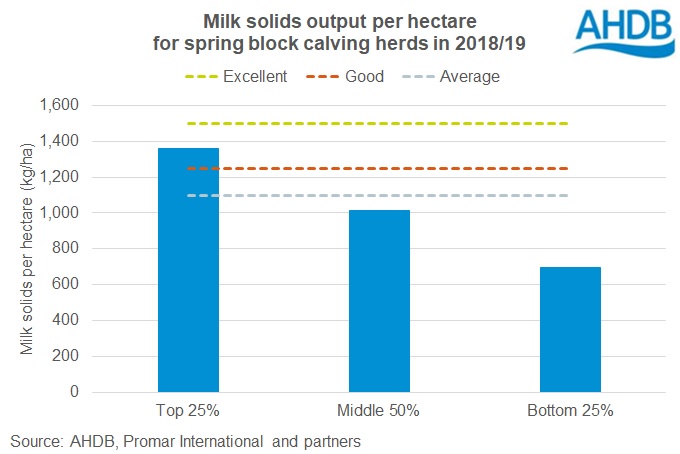 Milk solids output per hectare for spring block calving herds in 2018/19

AHDB

Excellent
Good
Average

Milk solids per hectare (kg/ha)

1,600
1,400
1,200
1,000
800
600
400
200
0

Top 25%
Middle 50%
Bottom 25%

Source: AHDB, Promar International and partners